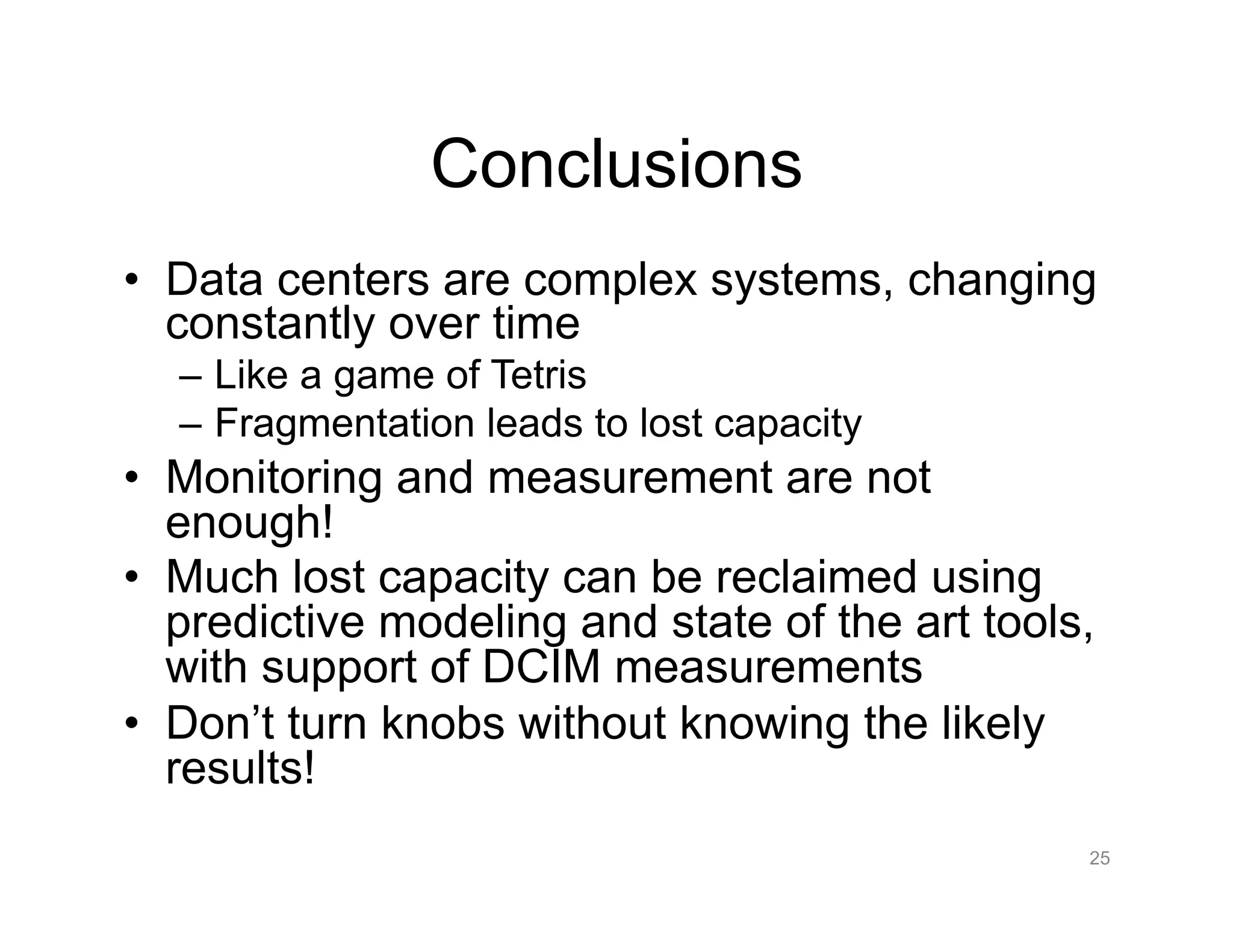 Conclusions

• Data centers are complex systems, changing constantly over time
  – Like a game of Tetris
  – Fragmentation leads to lost capacity
• Monitoring and measurement are not enough!
• Much lost capacity can be reclaimed using predictive modeling and state of the art tools, with support of DCIM measurements
• Don’t turn knobs without knowing the likely results!

25